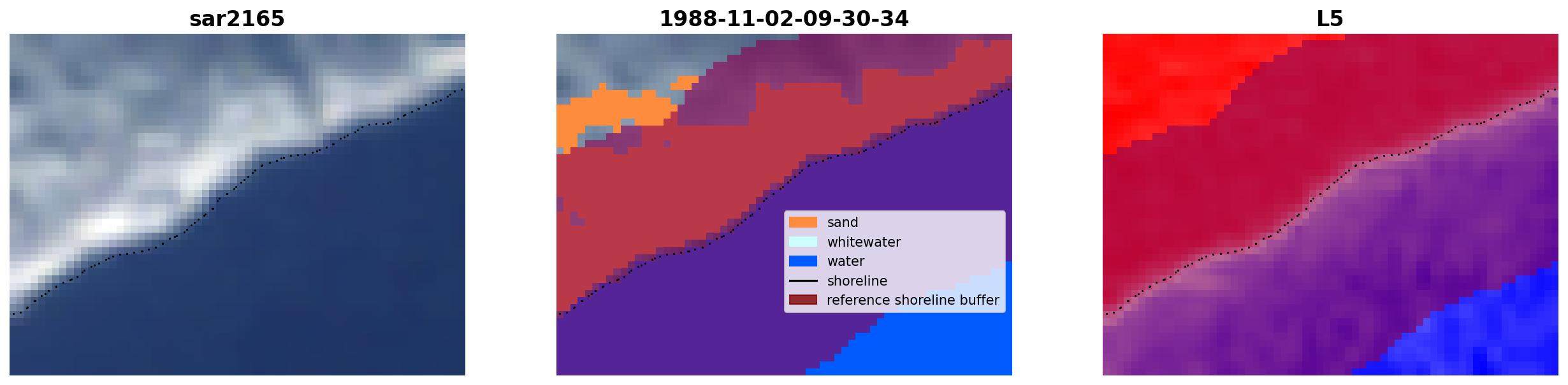 sar2165

1988-11-02-09-30-34

sand
whitewater
water
shoreline
reference shoreline buffer

L5